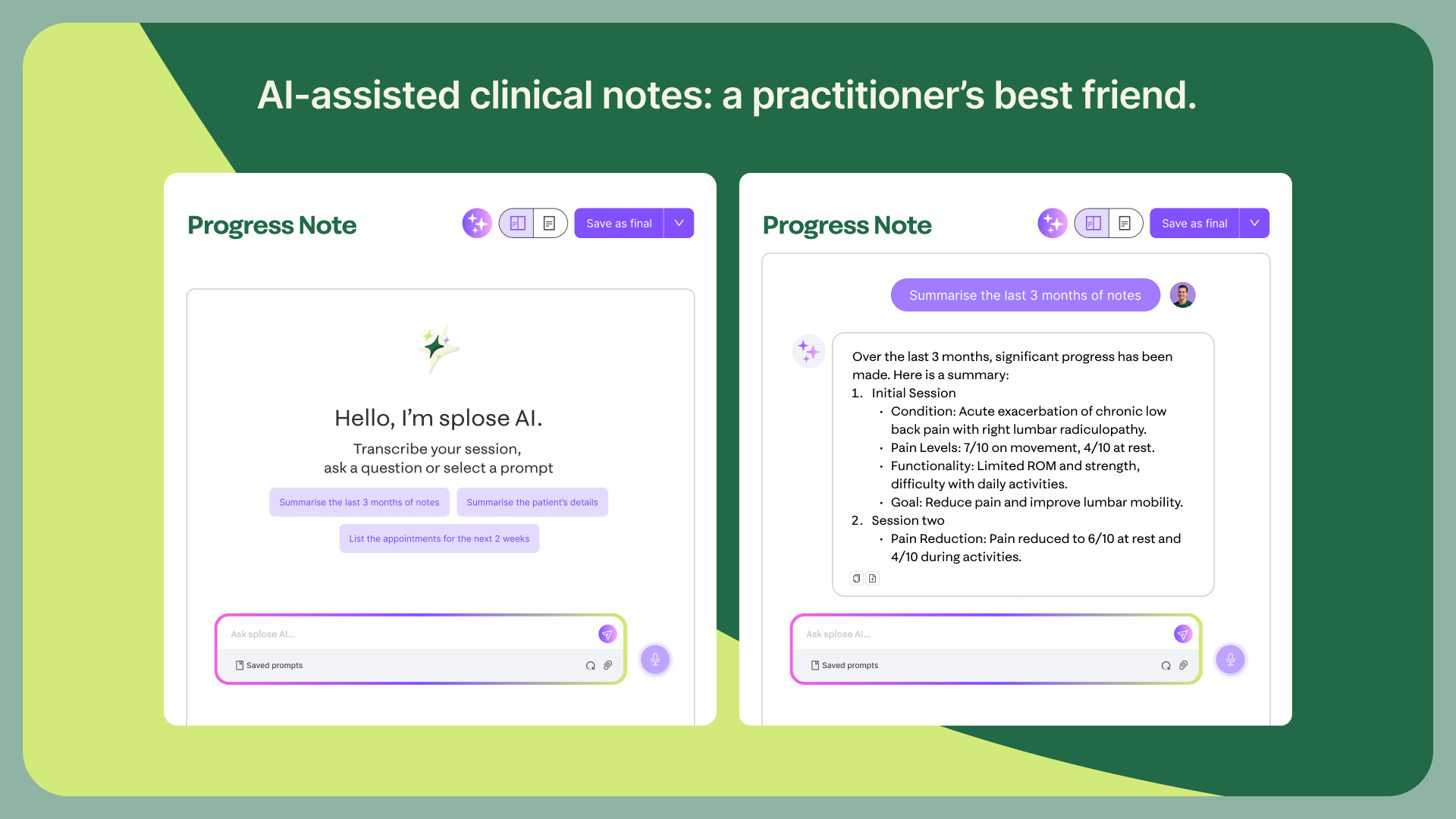 AI-assisted clinical notes: a practitioner's best friend.

Progress Note

Save as final

Hello, I'm splose AI.

Transcribe your session, ask a question or select a prompt

Summarise the last 3 months of notes

Summarise the patient's details

List the appointments for the next 2 weeks

Ask splose AI...

Saved prompts

Progress Note

Save as final

Summarise the last 3 months of notes

Over the last 3 months, significant progress has been made. Here is a summary:

1. Initial Session
 • Condition: Acute exacerbation of chronic low back pain with right lumbar radiculopathy.
 • Pain Levels: 7/10 on movement, 4/10 at rest.
 • Functionality: Limited ROM and strength, difficulty with daily activities.
 • Goal: Reduce pain and improve lumbar mobility.
2. Session two
 • Pain Reduction: Pain reduced to 6/10 at rest and 4/10 during activities.

Ask splose AI...

Saved prompts